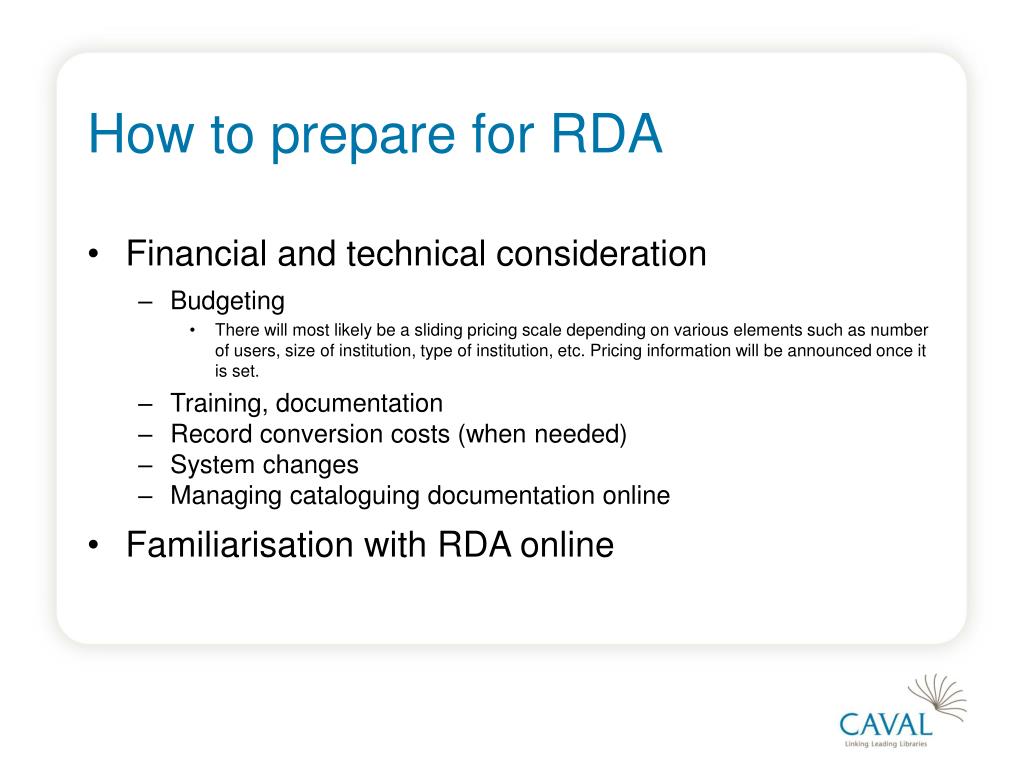 How to prepare for RDA

• Financial and technical consideration
  – Budgeting
    • There will most likely be a sliding pricing scale depending on various elements such as number of users, size of institution, type of institution, etc. Pricing information will be announced once it is set.
  – Training, documentation
  – Record conversion costs (when needed)
  – System changes
  – Managing cataloguing documentation online
• Familiarisation with RDA online

CAVAL
Linking Leading Libraries